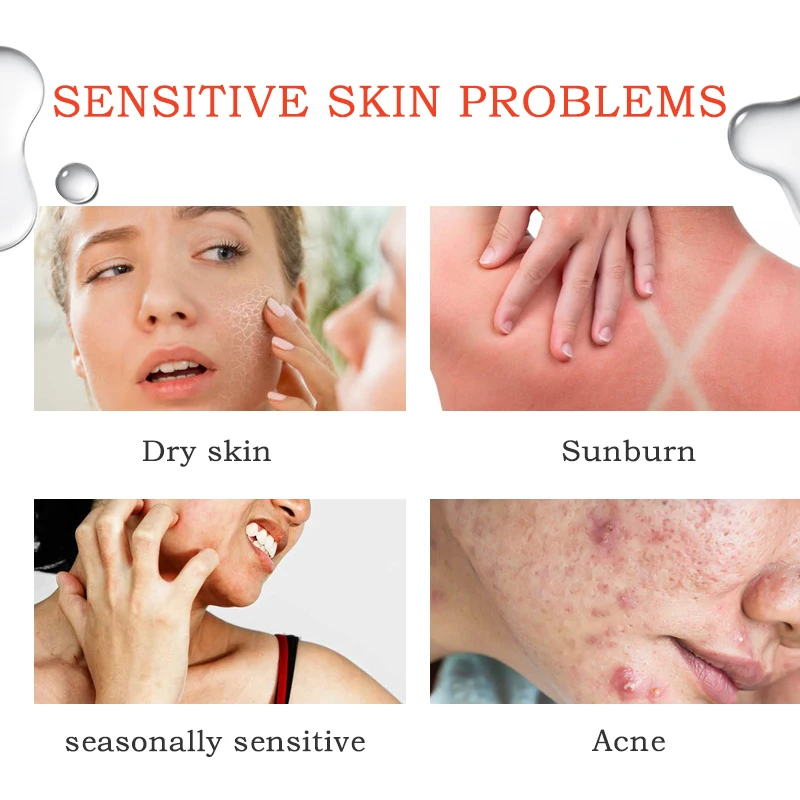 SENSITIVE SKIN PROBLEMS

Dry skin

Sunburn

seasonally sensitive

Acne